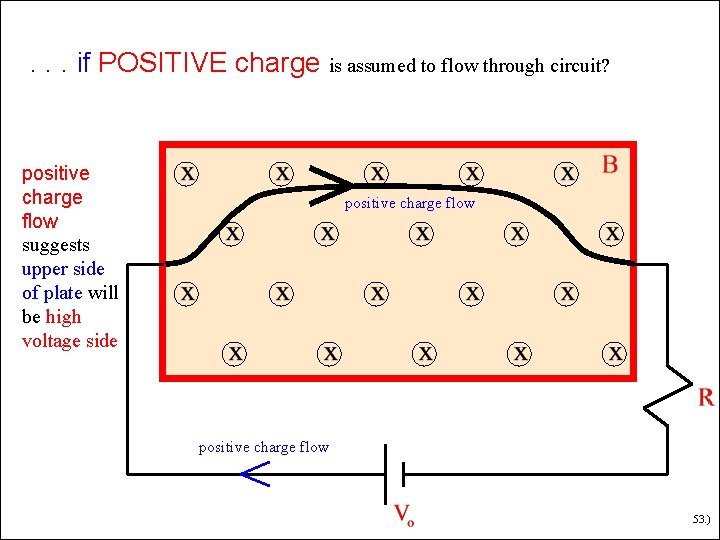 . . . if POSITIVE charge is assumed to flow through circuit?

positive charge flow suggests upper side of plate will be high voltage side

B

positive charge flow

R

positive charge flow

$V_o$

53.)